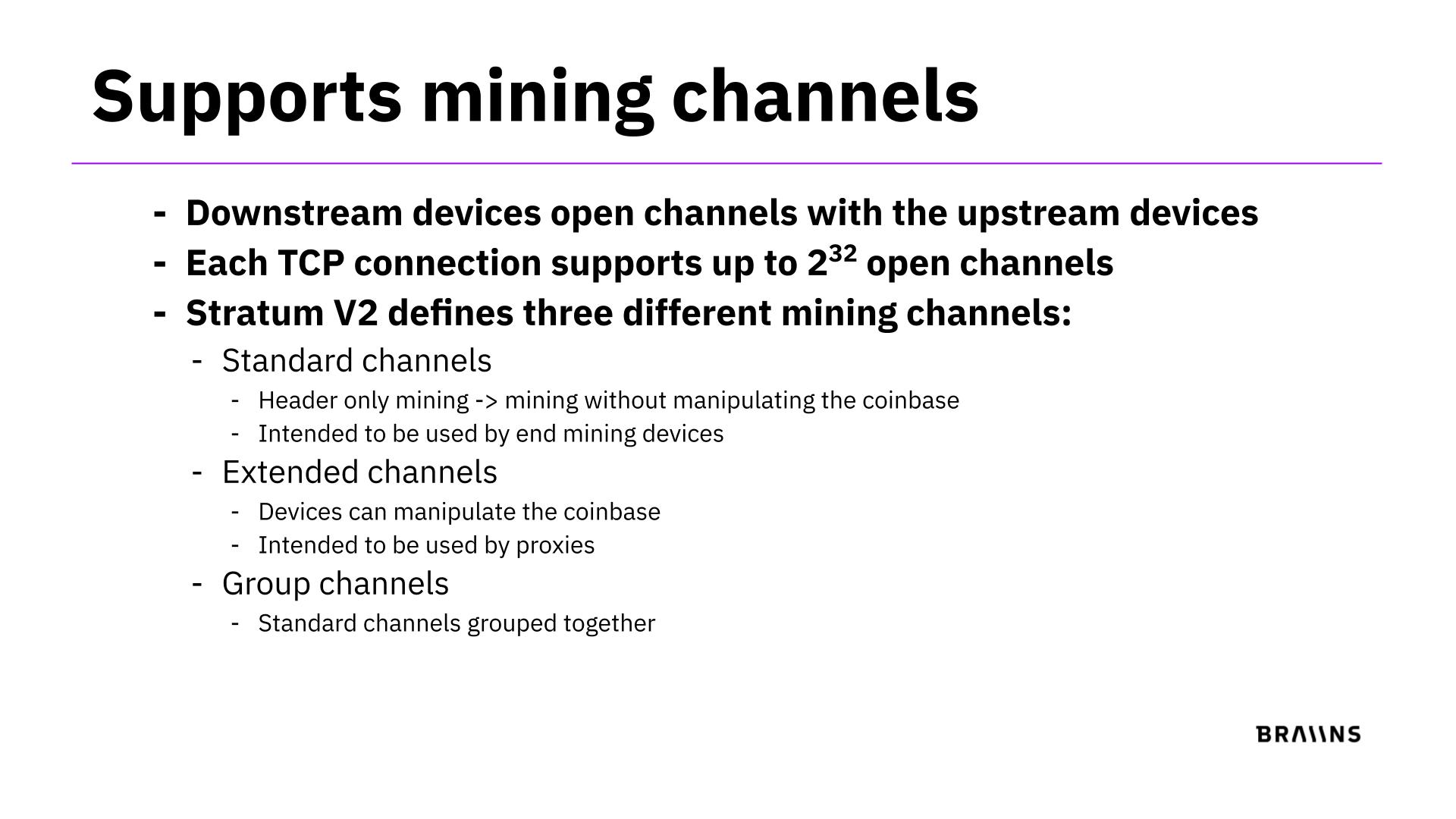 Supports mining channels

- Downstream devices open channels with the upstream devices
- Each TCP connection supports up to $2^{32}$ open channels
- Stratum V2 defines three different mining channels:
  - Standard channels
    - Header only mining -> mining without manipulating the coinbase
    - Intended to be used by end mining devices
  - Extended channels
    - Devices can manipulate the coinbase
    - Intended to be used by proxies
  - Group channels
    - Standard channels grouped together

BRAIINS